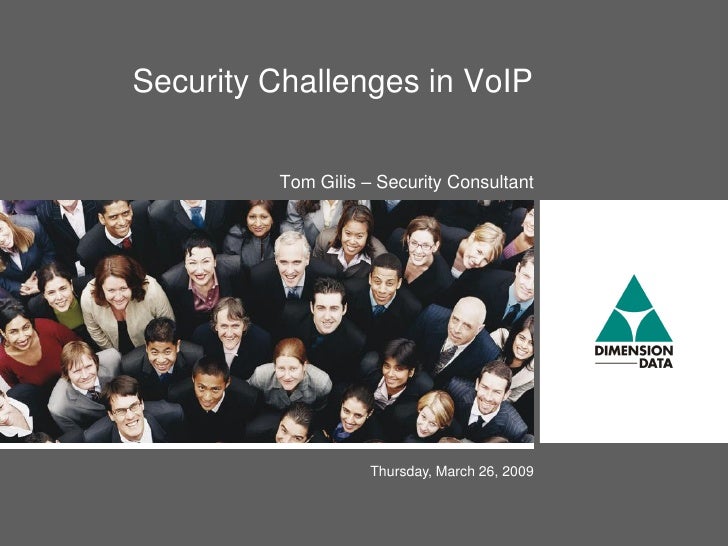 Security Challenges in VoIP

Tom Gilis – Security Consultant

DIMENSION DATA

Thursday, March 26, 2009